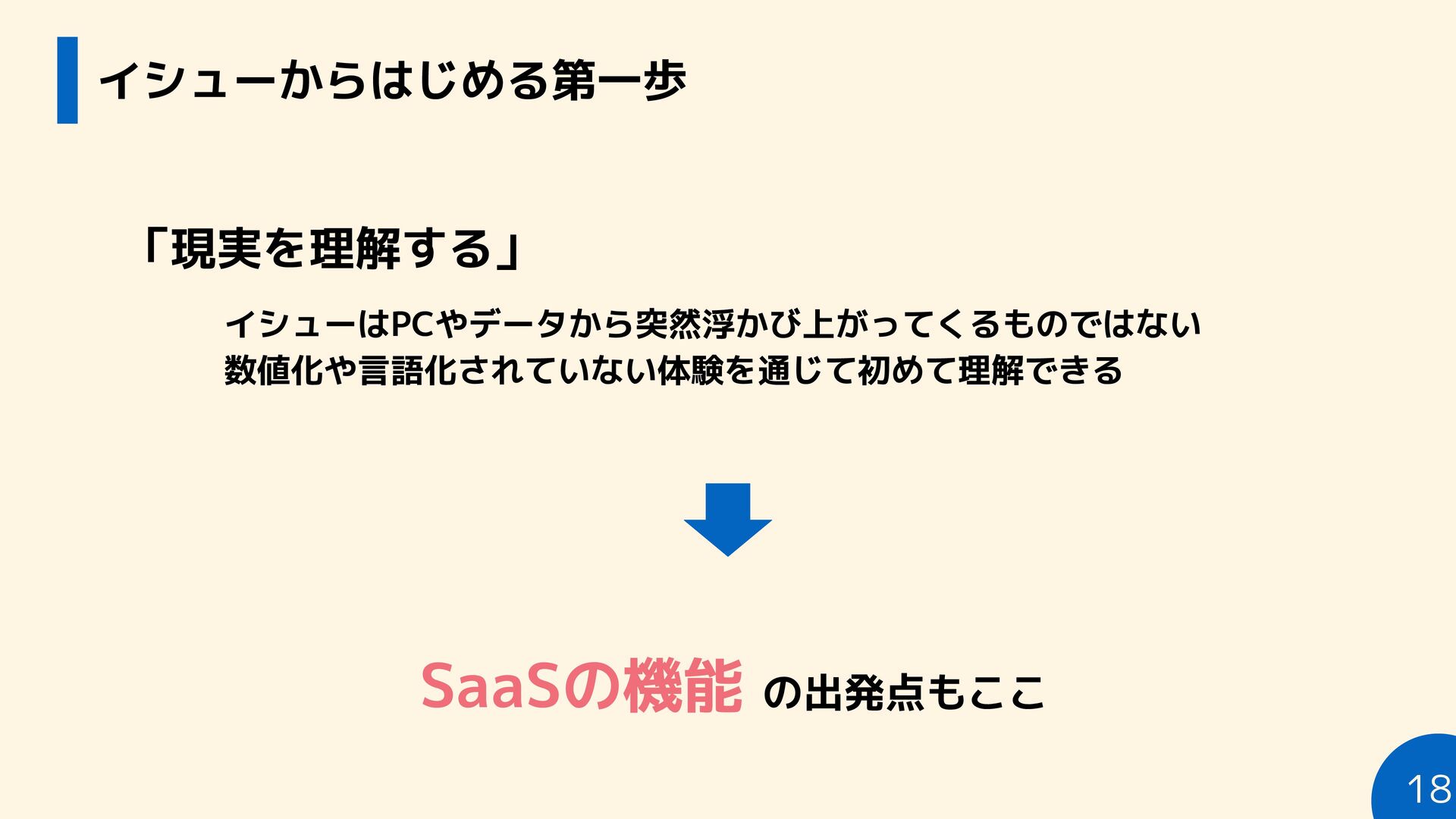 イシューからはじめる第一歩

「現実を理解する」

イシューはPCやデータから突然浮かび上がってくるものではない
数値化や言語化されていない体験を通じて初めて理解できる

SaaSの機能 の出発点もここ

18